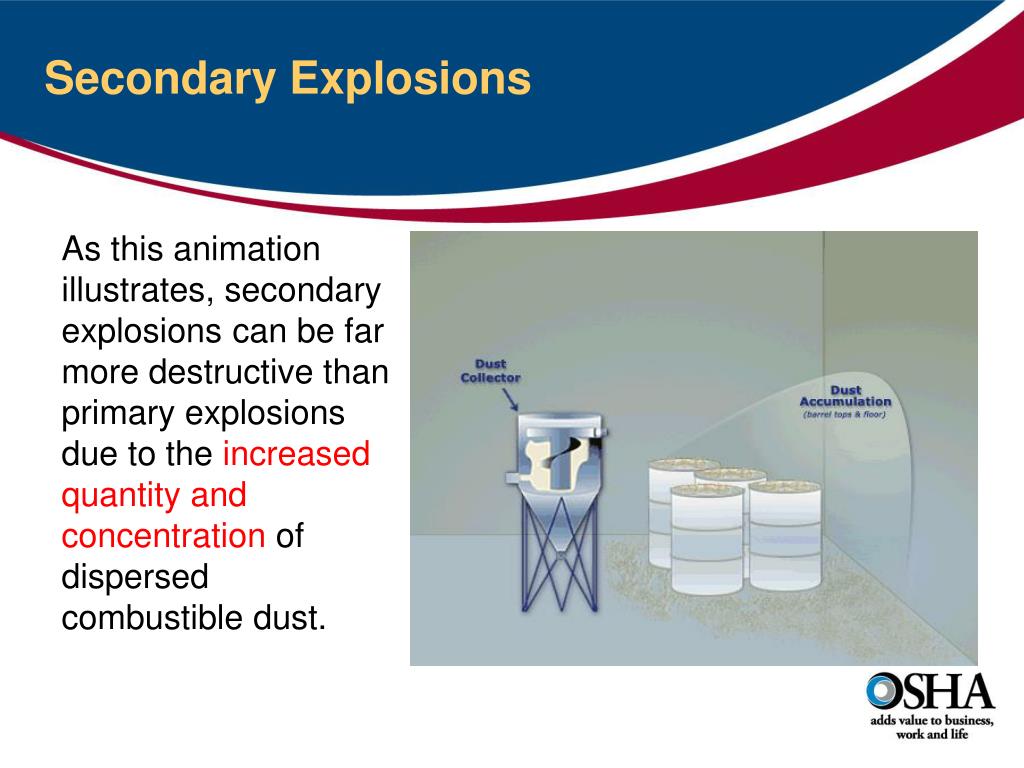 Secondary Explosions

As this animation illustrates, secondary explosions can be far more destructive than primary explosions due to the increased quantity and concentration of dispersed combustible dust.

Dust Collector

Dust Accumulation
(barrel tops & floor)

OSHA
adds value to business, work and life